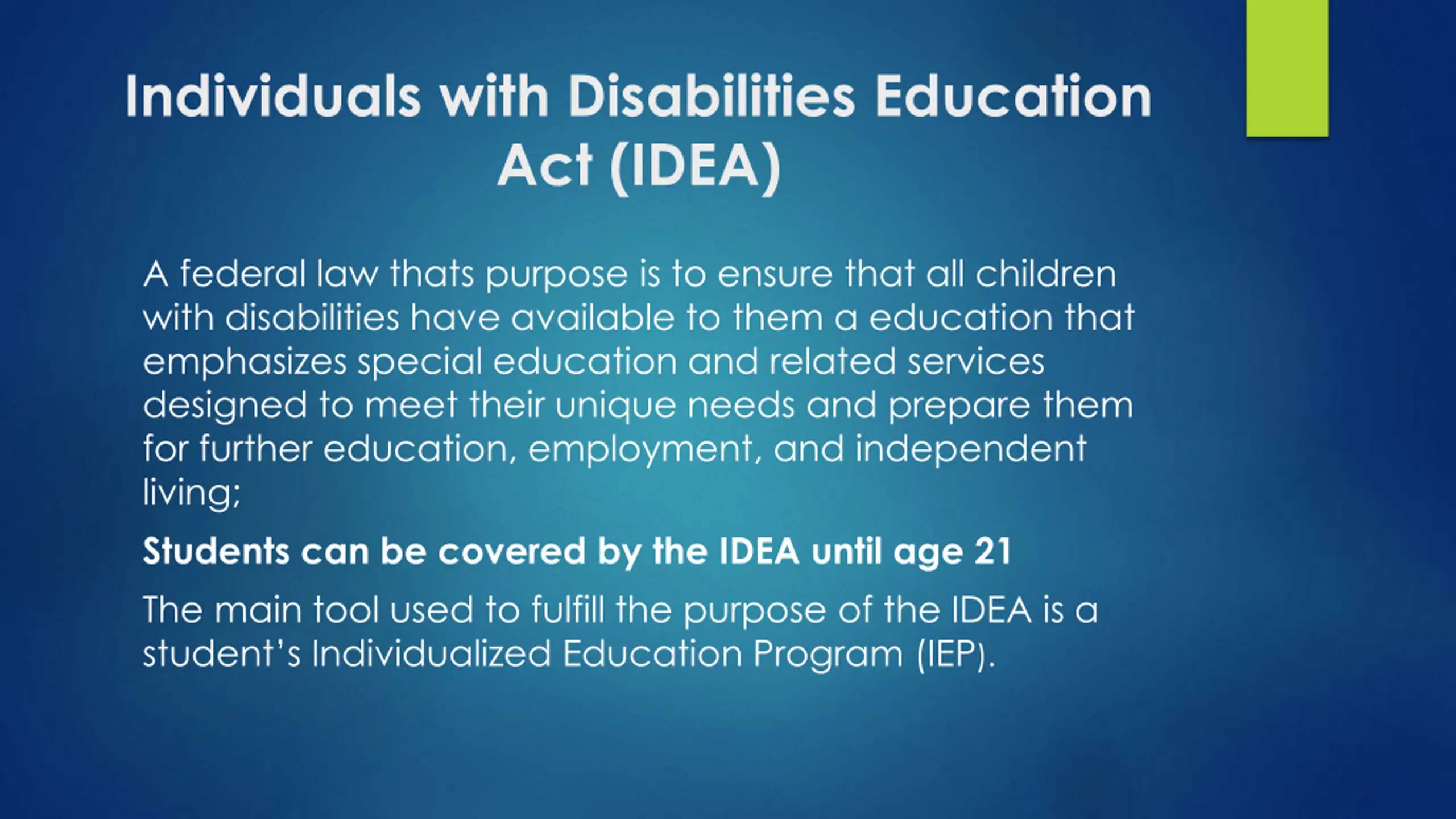 Individuals with Disabilities Education Act (IDEA)

A federal law thats purpose is to ensure that all children with disabilities have available to them a education that emphasizes special education and related services designed to meet their unique needs and prepare them for further education, employment, and independent living;

Students can be covered by the IDEA until age 21

The main tool used to fulfill the purpose of the IDEA is a student's Individualized Education Program (IEP).